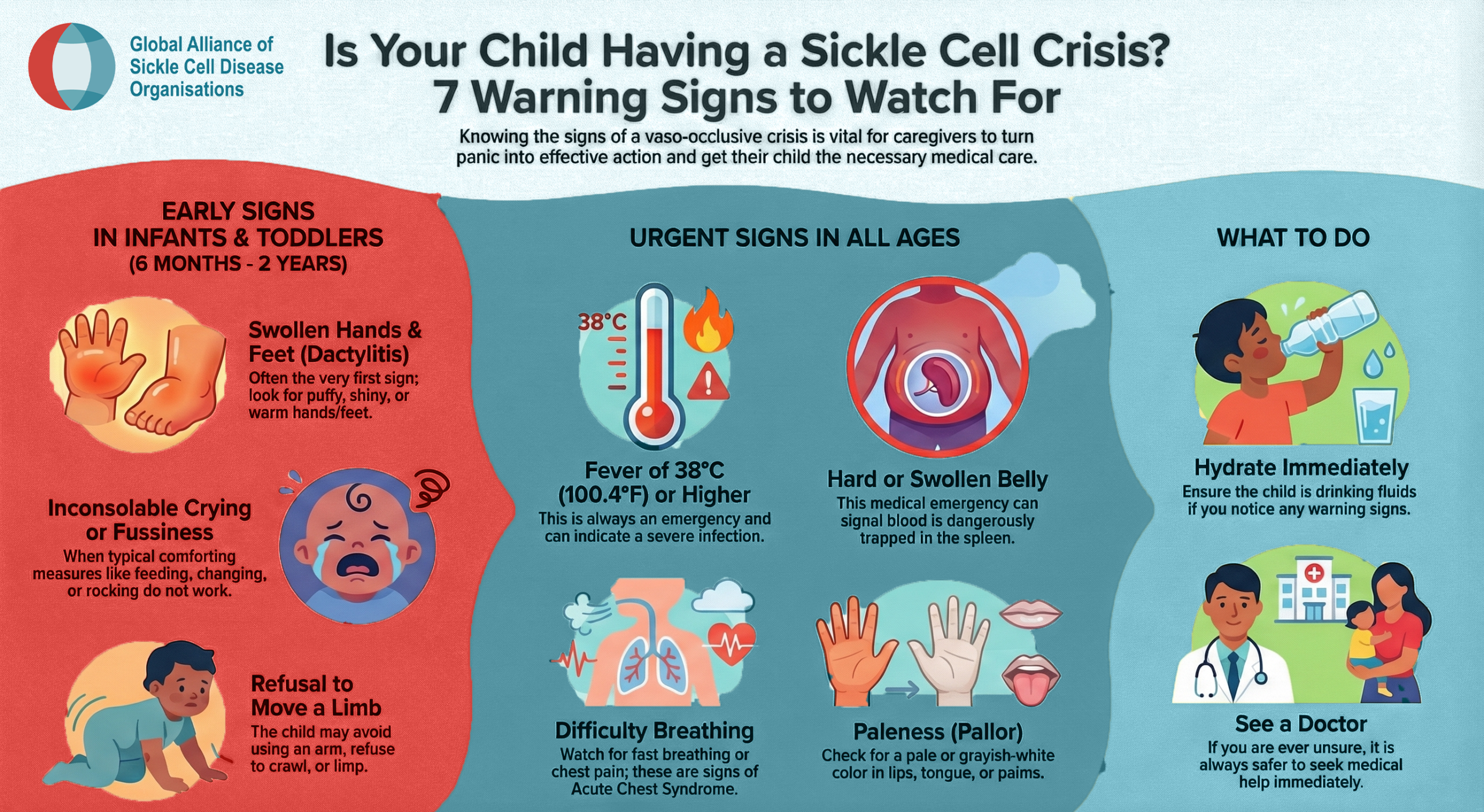 Global Alliance of Sickle Cell Disease Organisations

Is Your Child Having a Sickle Cell Crisis? 7 Warning Signs to Watch For

Knowing the signs of a vaso-occlusive crisis is vital for caregivers to turn panic into effective action and get their child the necessary medical care.

EARLY SIGNS IN INFANTS & TODDLERS (6 MONTHS - 2 YEARS)

Swollen Hands & Feet (Dactylitis)
Often the very first sign; look for puffy, shiny, or warm hands/feet.

Inconsolable Crying or Fussiness
When typical comforting measures like feeding, changing, or rocking do not work.

Refusal to Move a Limb
The child may avoid using an arm, refuse to crawl, or limp.

URGENT SIGNS IN ALL AGES

38°C

Fever of 38°C (100.4°F) or Higher
This is always an emergency and can indicate a severe infection.

Hard or Swollen Belly
This medical emergency can signal blood is dangerously trapped in the spleen.

Difficulty Breathing
Watch for fast breathing or chest pain; these are signs of Acute Chest Syndrome.

Paleness (Pallor)
Check for a pale or grayish-white color in lips, tongue, or paims.

WHAT TO DO

Hydrate Immediately
Ensure the child is drinking fluids if you notice any warning signs.

See a Doctor
If you are ever unsure, it is always safer to seek medical help immediately.